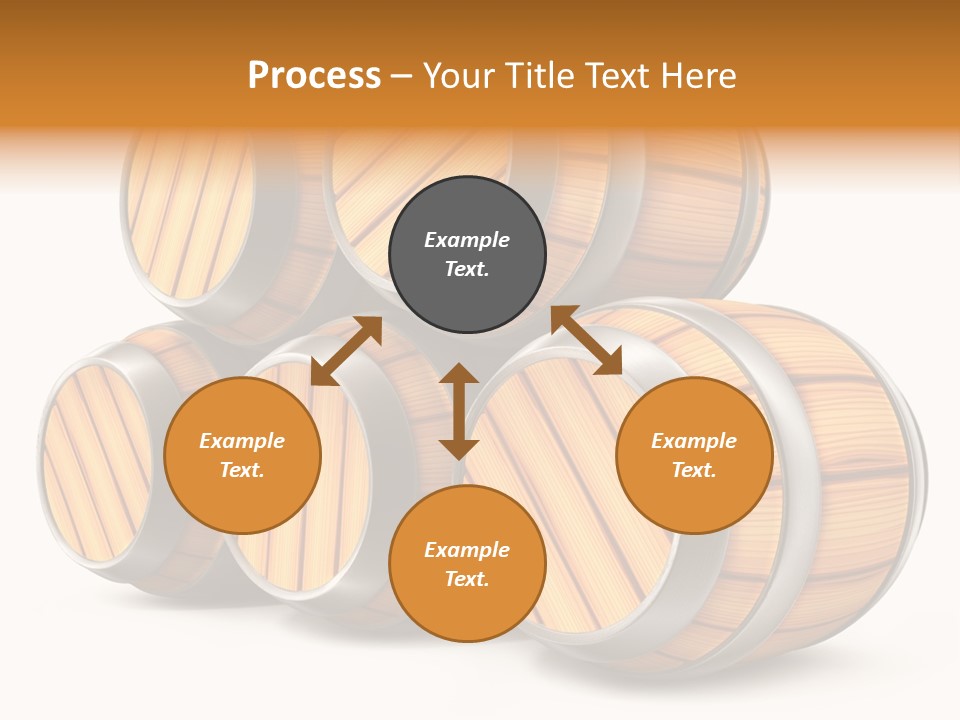 Process – Your Title Text Here

Example Text.

Example Text.

Example Text.

Example Text.